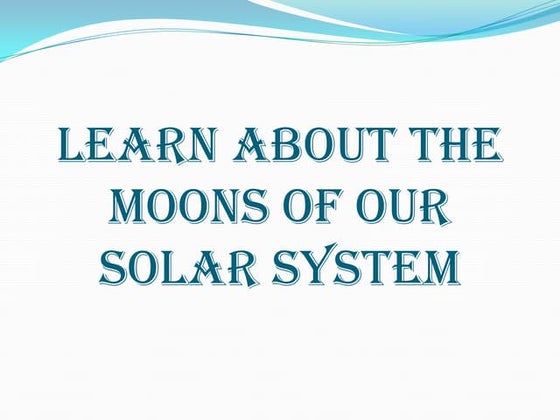 LEARN ABOUT THE MOONS OF OUR SOLAR SYSTEM